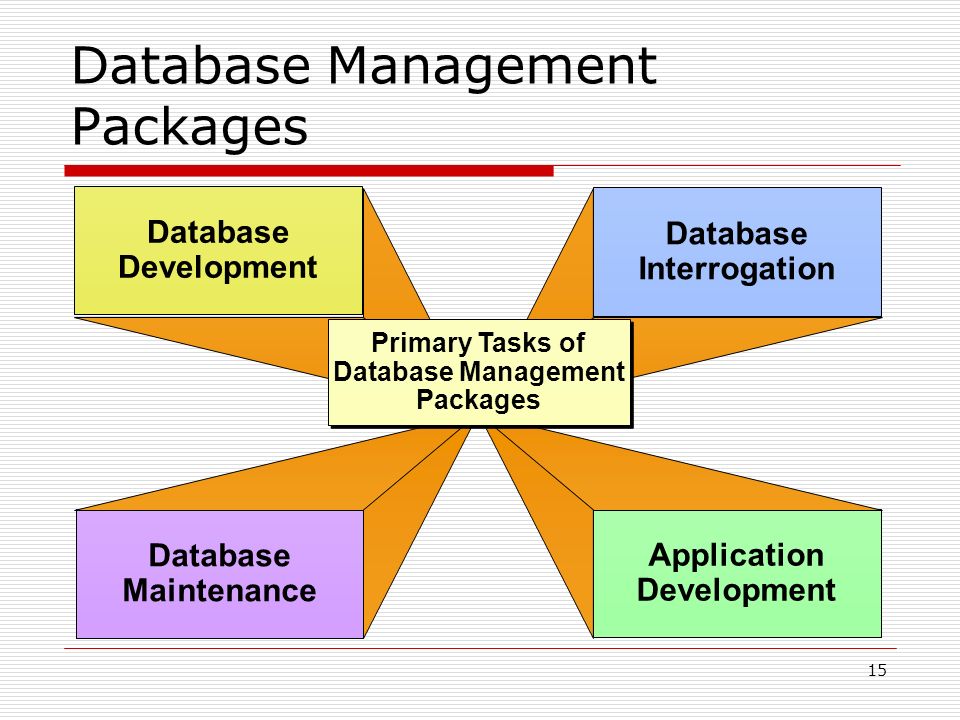 Database Management Packages

Database Development

Database Interrogation

Primary Tasks of Database Management Packages

Database Maintenance

Application Development

15